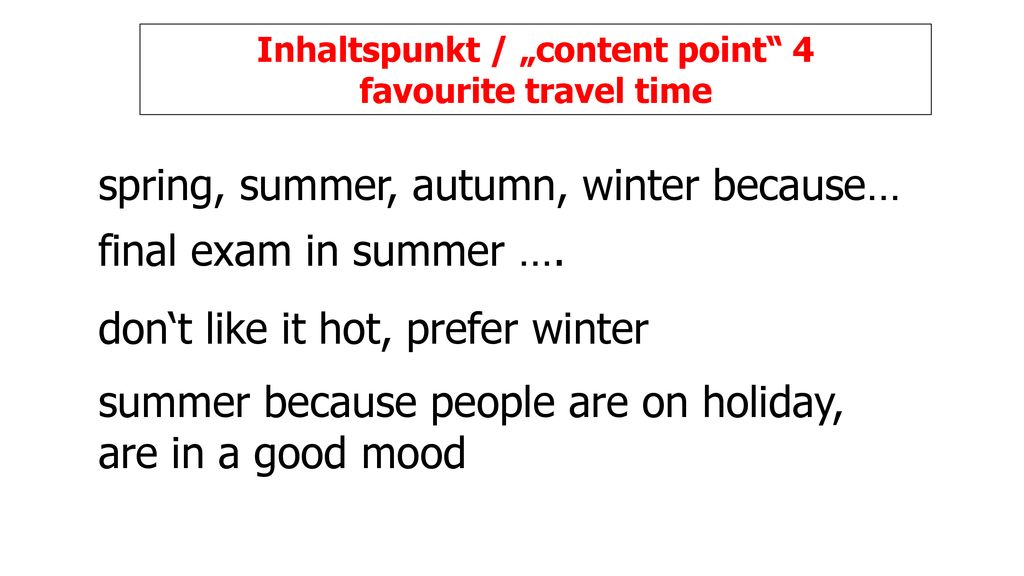 Inhaltspunkt / „content point“ 4
favourite travel time

spring, summer, autumn, winter because…

final exam in summer ….

don‘t like it hot, prefer winter

summer because people are on holiday, are in a good mood